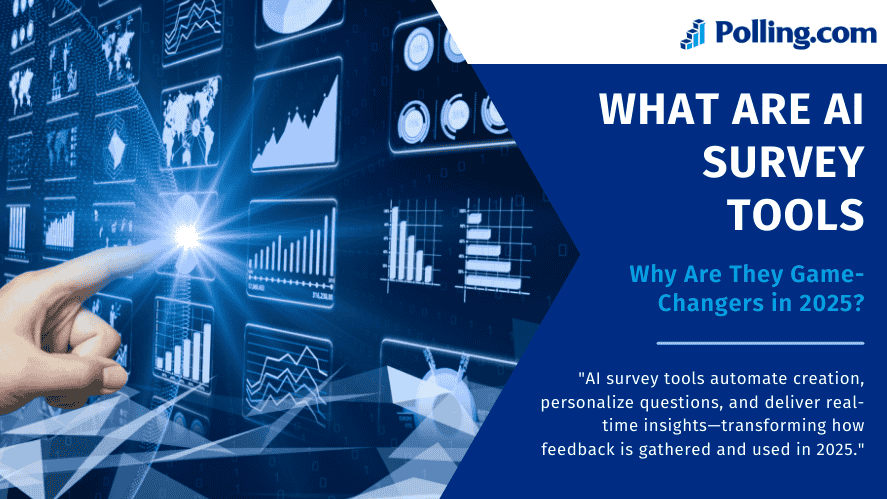 Polling.com

WHAT ARE AI SURVEY TOOLS

Why Are They Game-Changers in 2025?

"AI survey tools automate creation, personalize questions, and deliver real-time insights—transforming how feedback is gathered and used in 2025."